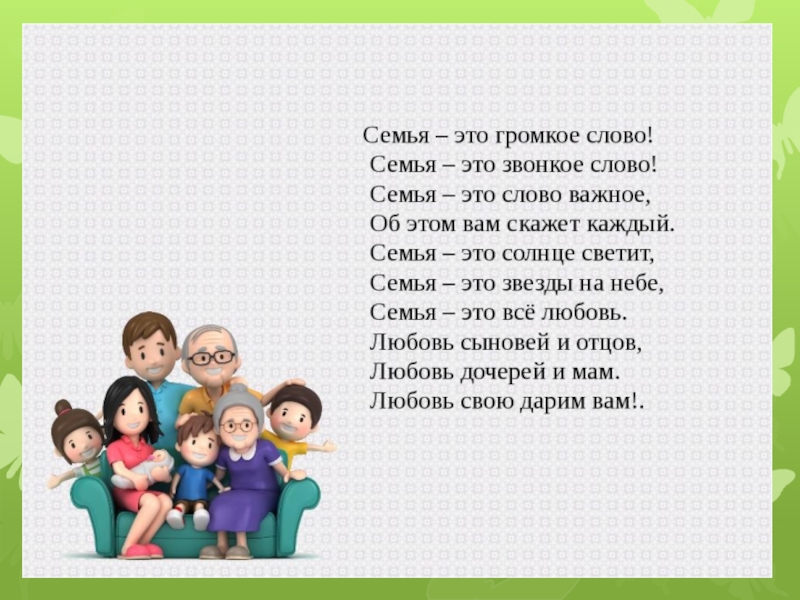 Семья – это громкое слово!
Семья – это звонкое слово!
Семья – это слово важное,
Об этом вам скажет каждый.
Семья – это солнце светит,
Семья – это звезды на небе,
Семья – это всё любовь.
Любовь сыновей и отцов,
Любовь дочерей и мам.
Любовь свою дарим вам!.